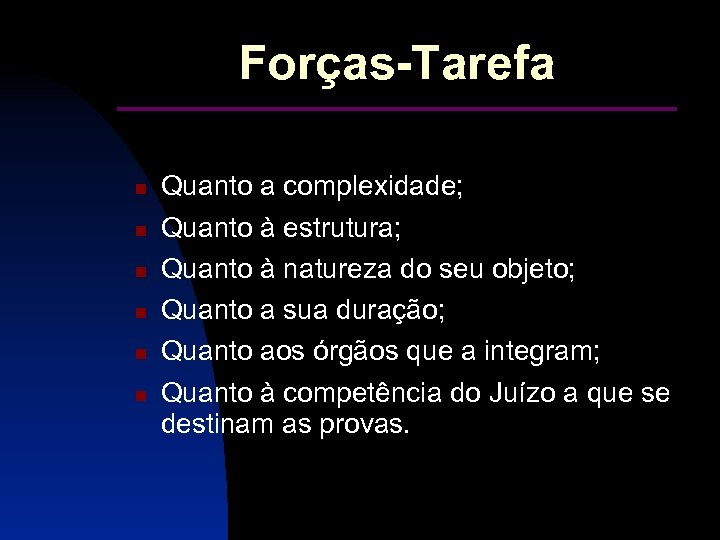 Forças-Tarefa

- Quanto a complexidade;
- Quanto à estrutura;
- Quanto à natureza do seu objeto;
- Quanto a sua duração;
- Quanto aos órgãos que a integram;
- Quanto à competência do Juízo a que se destinam as provas.